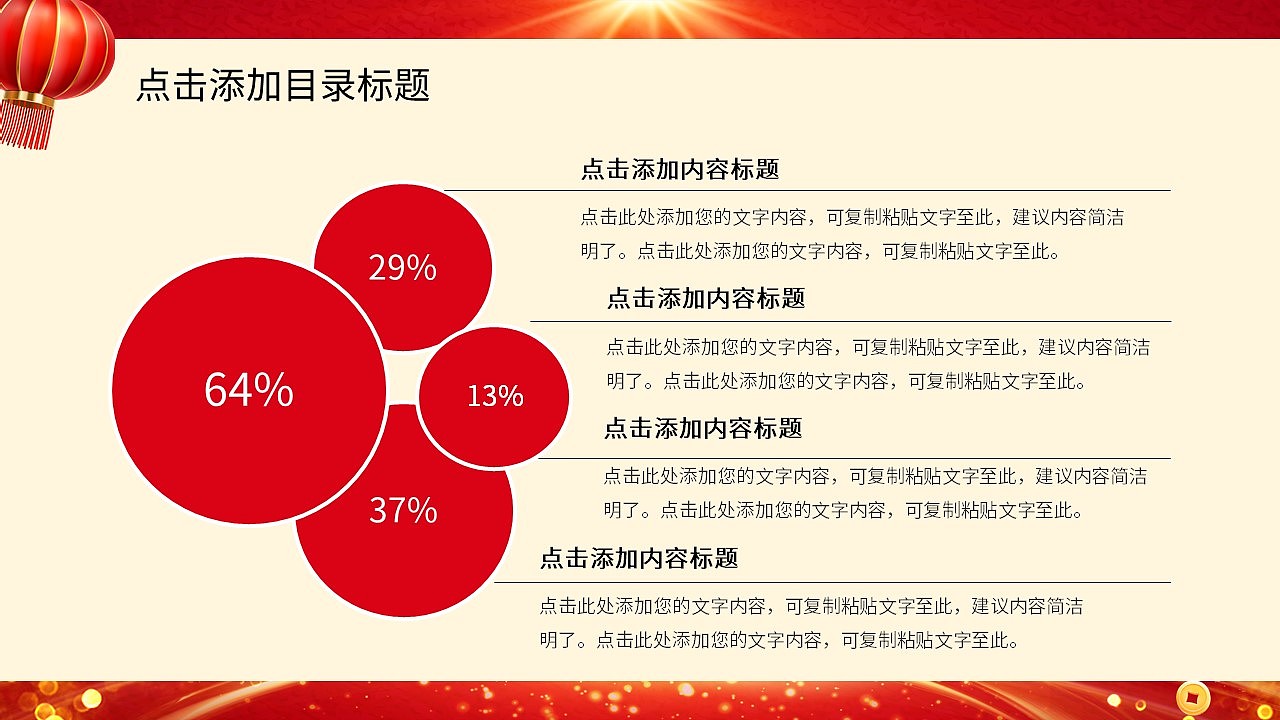 点击添加目录标题

29%

64%

13%

37%

点击添加内容标题

点击此处添加您的文字内容，可复制粘贴文字至此，建议内容简洁明了。点击此处添加您的文字内容，可复制粘贴文字至此。

点击添加内容标题

点击此处添加您的文字内容，可复制粘贴文字至此，建议内容简洁明了。点击此处添加您的文字内容，可复制粘贴文字至此。

点击添加内容标题

点击此处添加您的文字内容，可复制粘贴文字至此，建议内容简洁明了。点击此处添加您的文字内容，可复制粘贴文字至此。

点击添加内容标题

点击此处添加您的文字内容，可复制粘贴文字至此，建议内容简洁明了。点击此处添加您的文字内容，可复制粘贴文字至此。